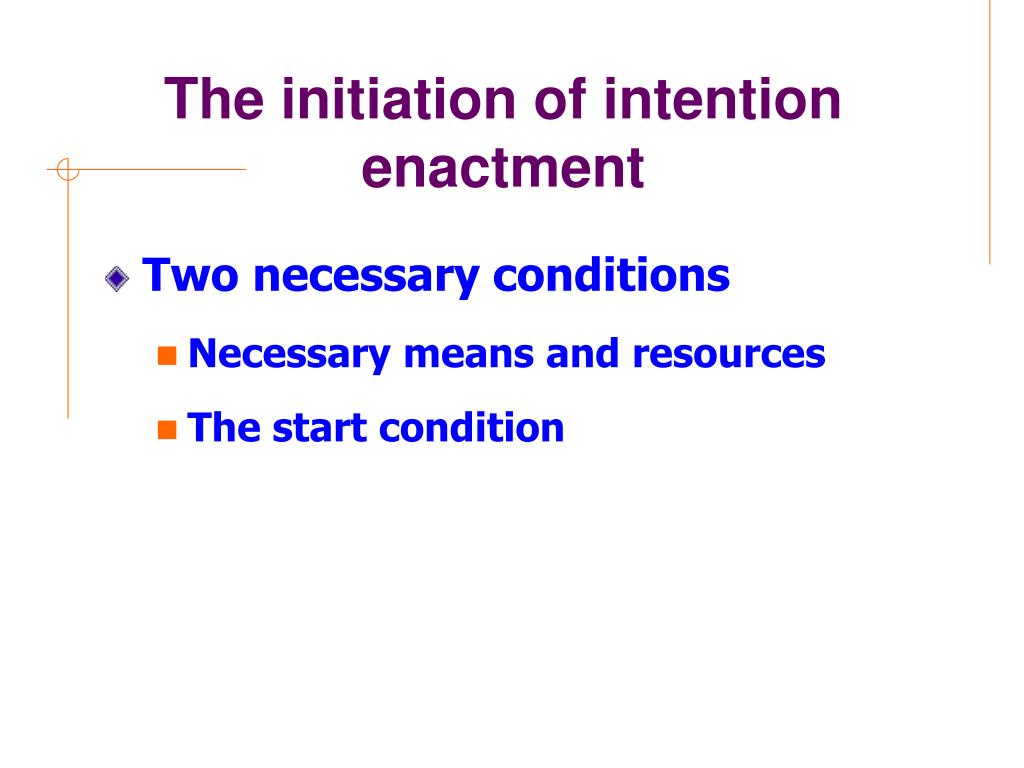 The initiation of intention enactment

Two necessary conditions

Necessary means and resources

The start condition